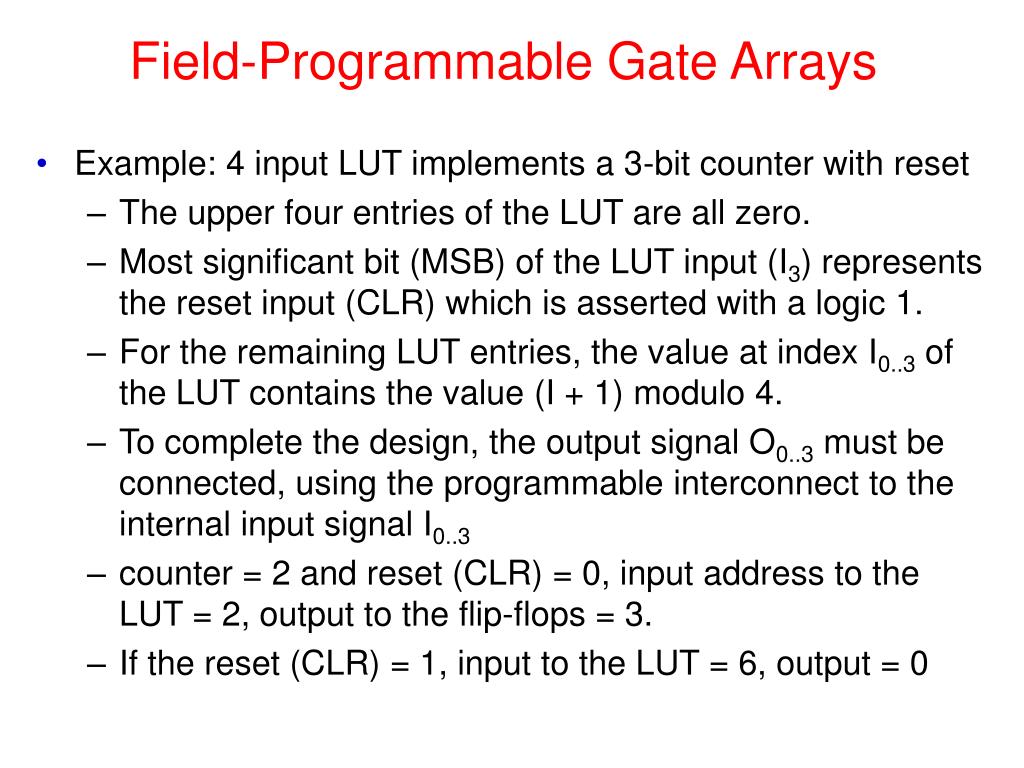 Field-Programmable Gate Arrays

• Example: 4 input LUT implements a 3-bit counter with reset
– The upper four entries of the LUT are all zero.
– Most significant bit (MSB) of the LUT input ($I_3$) represents the reset input (CLR) which is asserted with a logic 1.
– For the remaining LUT entries, the value at index $I_{0..3}$ of the LUT contains the value (I + 1) modulo 4.
– To complete the design, the output signal $O_{0..3}$ must be connected, using the programmable interconnect to the internal input signal $I_{0..3}$
– counter = 2 and reset (CLR) = 0, input address to the LUT = 2, output to the flip-flops = 3.
– If the reset (CLR) = 1, input to the LUT = 6, output = 0